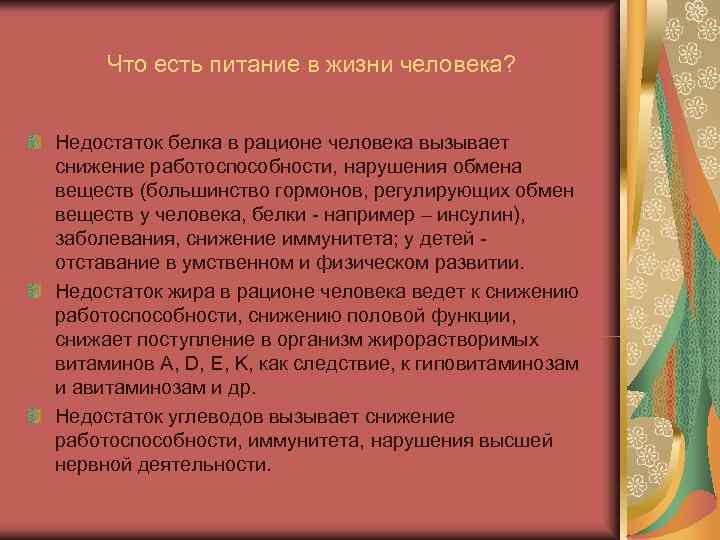 Что есть питание в жизни человека?

Недостаток белка в рационе человека вызывает снижение работоспособности, нарушения обмена веществ (большинство гормонов, регулирующих обмен веществ у человека, белки - например – инсулин), заболевания, снижение иммунитета; у детей - отставание в умственном и физическом развитии.

Недостаток жира в рационе человека ведет к снижению работоспособности, снижению половой функции, снижает поступление в организм жирорастворимых витаминов A, D, E, K, как следствие, к гиповитаминозам и авитаминозам и др.

Недостаток углеводов вызывает снижение работоспособности, иммунитета, нарушения высшей нервной деятельности.